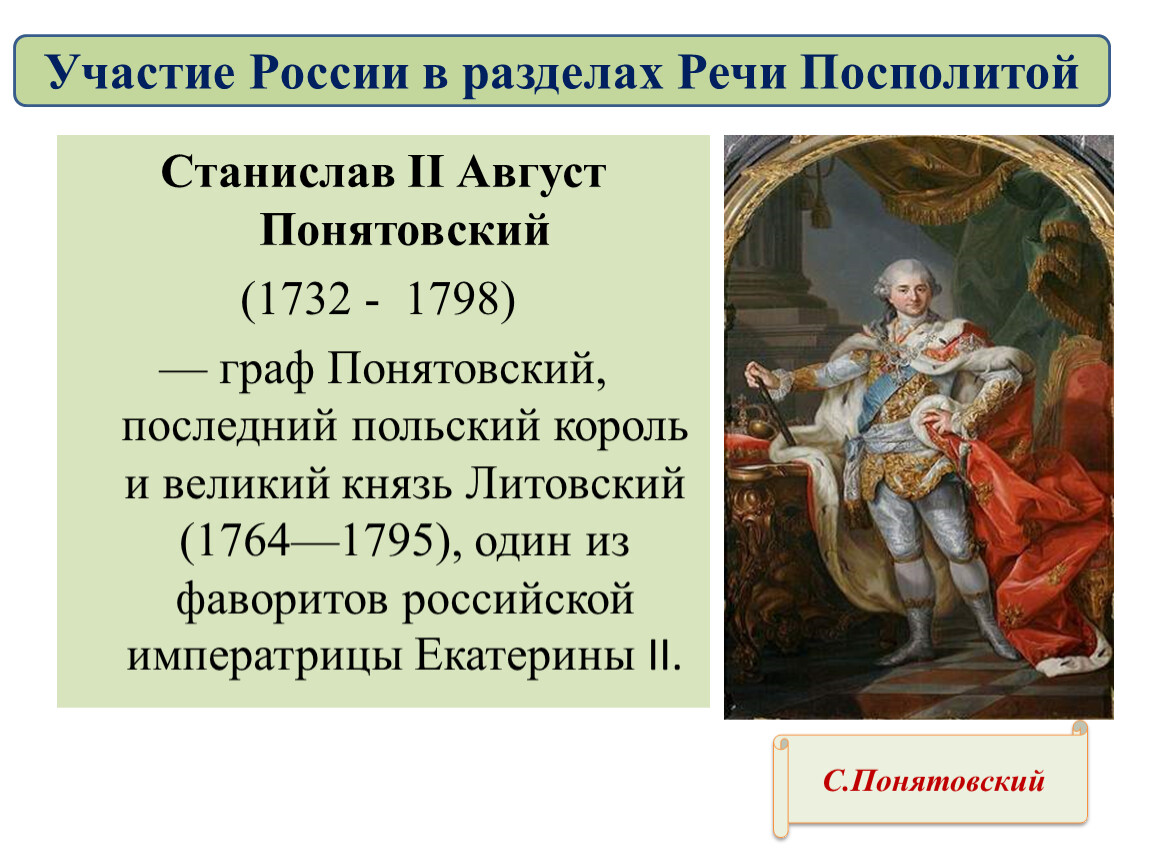 Участие России в разделах Речи Посполитой

Станислав II Август Понятовский

(1732 - 1798)

— граф Понятовский, последний польский король и великий князь Литовский (1764—1795), один из фаворитов российской императрицы Екатерины II.

С.Понятовский